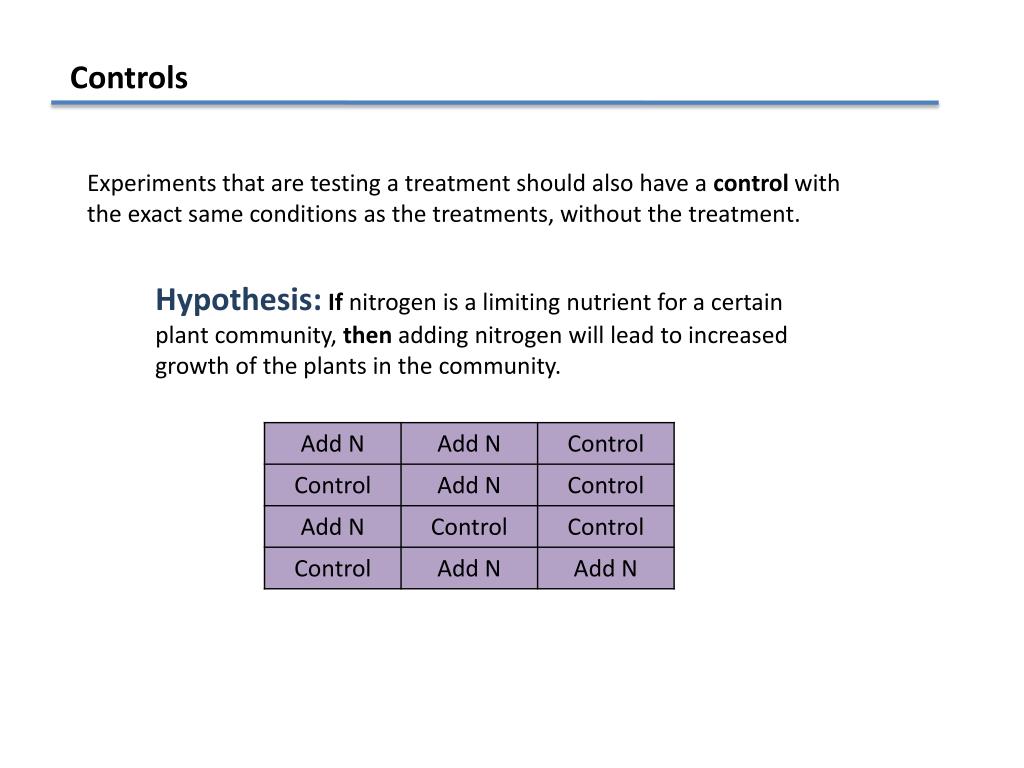 Controls

Experiments that are testing a treatment should also have a control with the exact same conditions as the treatments, without the treatment.

Hypothesis: If nitrogen is a limiting nutrient for a certain plant community, then adding nitrogen will lead to increased growth of the plants in the community.

| Add N | Add N | Control |
|---|---|---|
| Control | Add N | Control |
| Add N | Control | Control |
| Control | Add N | Add N |